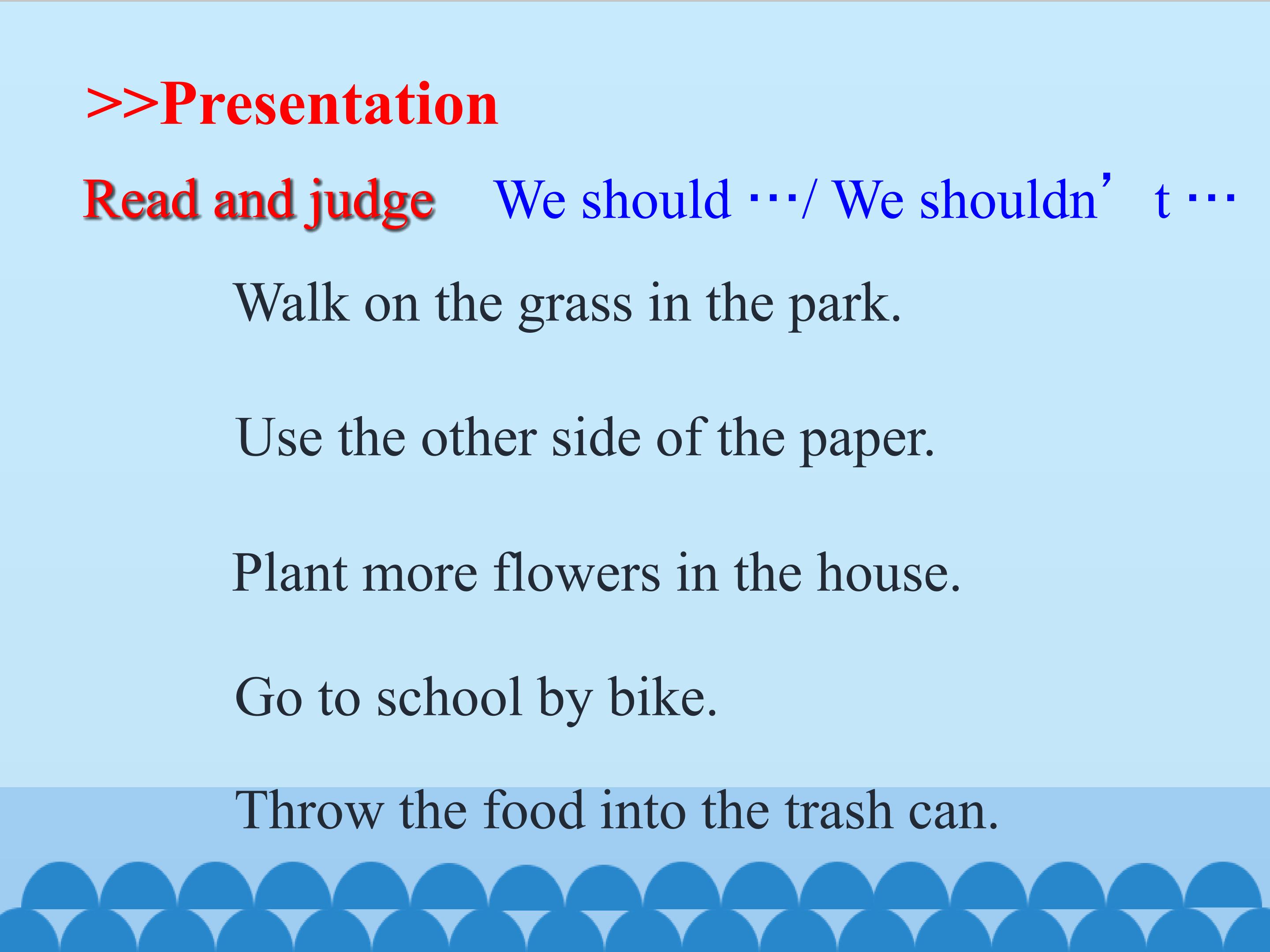 >>Presentation

Read and judge We should …/ We shouldn’t …

Walk on the grass in the park.

Use the other side of the paper.

Plant more flowers in the house.

Go to school by bike.

Throw the food into the trash can.